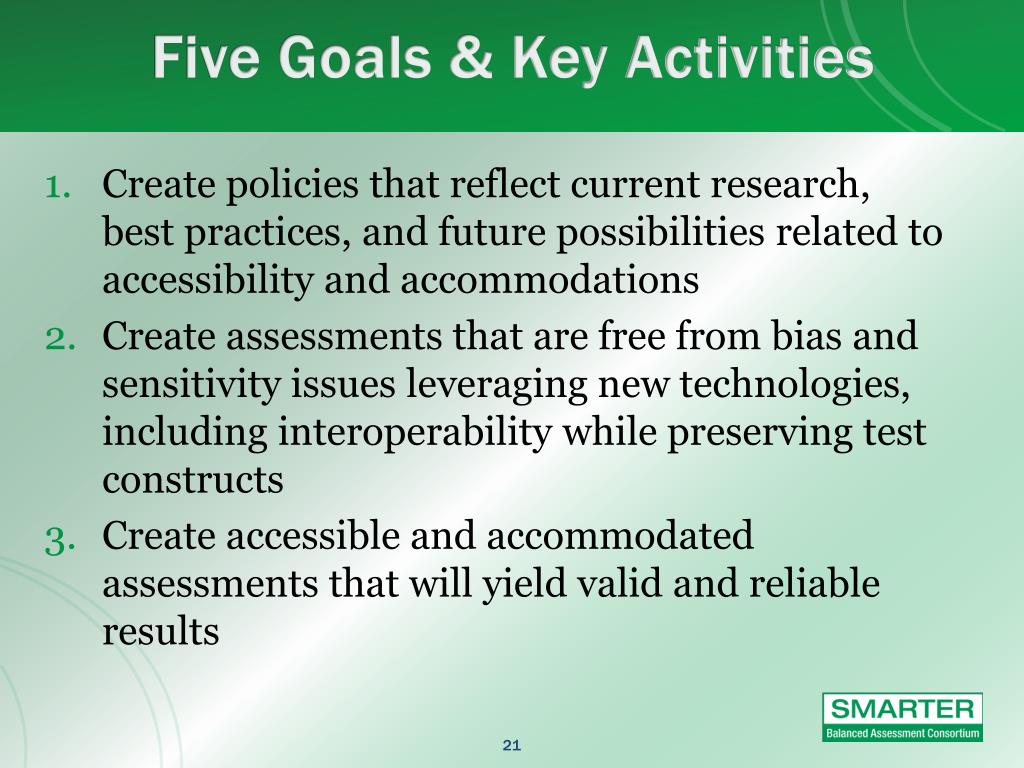 Five Goals & Key Activities

1. Create policies that reflect current research, best practices, and future possibilities related to accessibility and accommodations
2. Create assessments that are free from bias and sensitivity issues leveraging new technologies, including interoperability while preserving test constructs
3. Create accessible and accommodated assessments that will yield valid and reliable results

21

SMARTER
Balanced Assessment Consortium